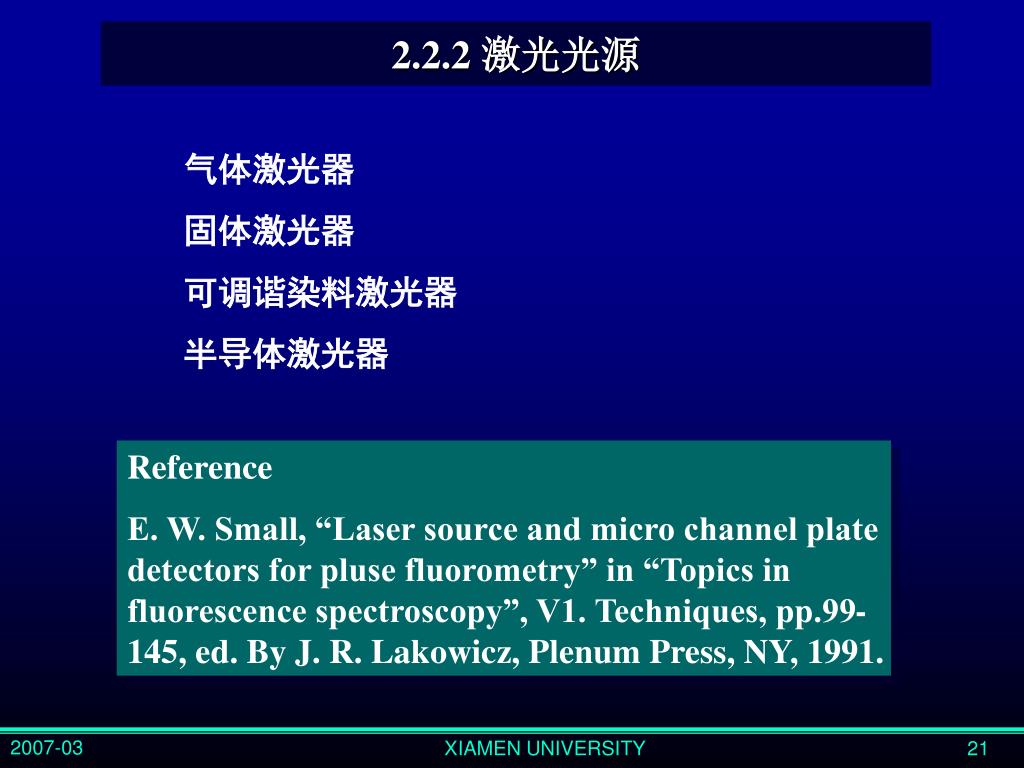 2.2.2 激光光源

气体激光器

固体激光器

可调谐染料激光器

半导体激光器

Reference

E. W. Small, “Laser source and micro channel plate detectors for pluse fluorometry” in “Topics in fluorescence spectroscopy”, V1. Techniques, pp.99-145, ed. By J. R. Lakowicz, Plenum Press, NY, 1991.

2007-03

XIAMEN UNIVERSITY

21